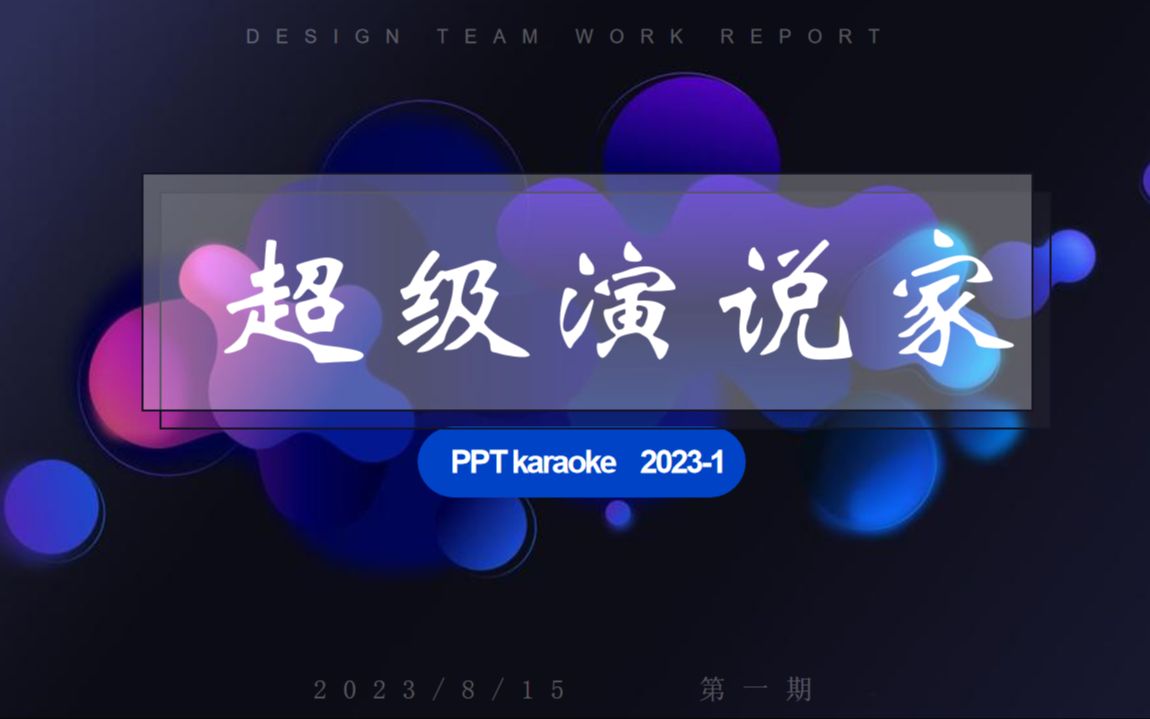 DESIGN TEAM WORK REPORT

超级演说家

PPT karaoke 2023-1

2023/8/15 第一期